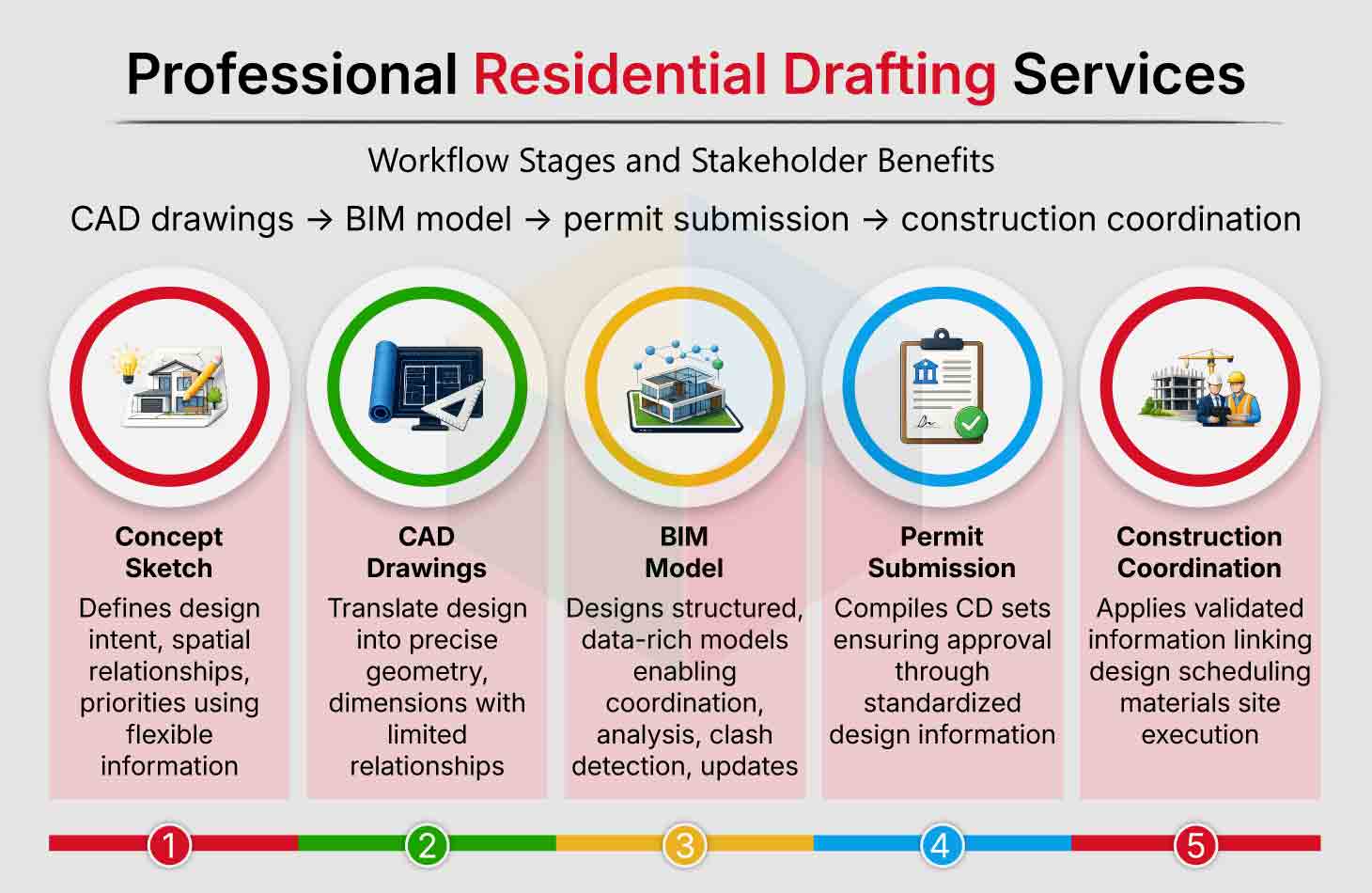 Professional Residential Drafting Services

Workflow Stages and Stakeholder Benefits

CAD drawings → BIM model → permit submission → construction coordination

Concept Sketch
Defines design intent, spatial relationships, priorities using flexible information

CAD Drawings
Translate design into precise geometry, dimensions with limited relationships

BIM Model
Designs structured, data-rich models enabling coordination, analysis, clash detection, updates

Permit Submission
Compiles CD sets ensuring approval through standardized design information

Construction Coordination
Applies validated information linking design scheduling materials site execution

1 2 3 4 5